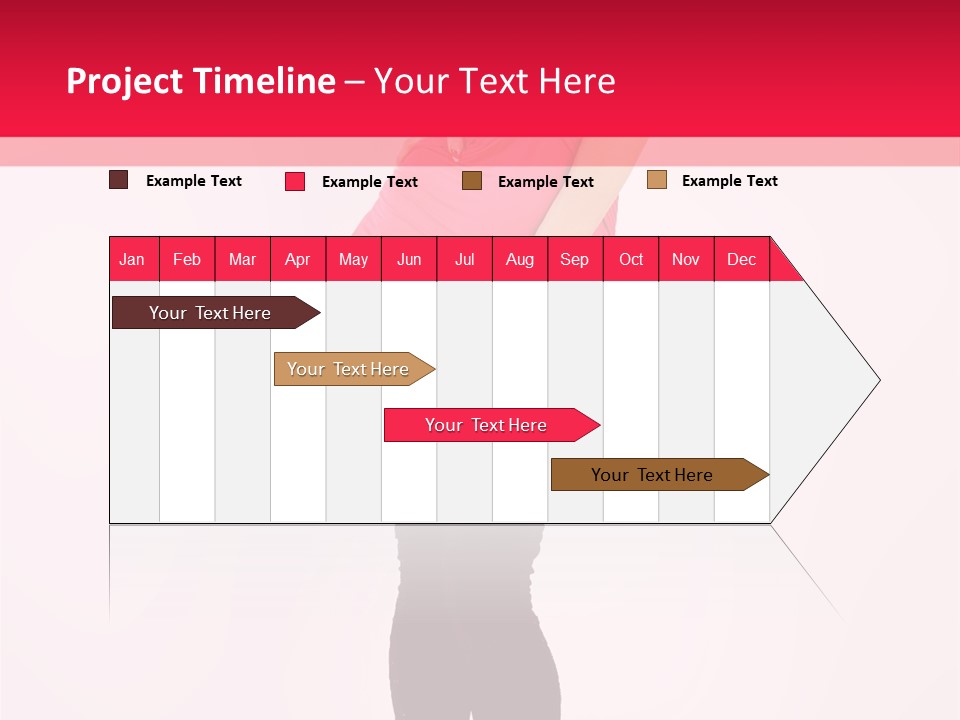 Project Timeline – Your Text Here

Example Text
Example Text
Example Text
Example Text

| Jan | Feb | Mar | Apr | May | Jun | Jul | Aug | Sep | Oct | Nov | Dec |
|---|---|---|---|---|---|---|---|---|---|---|---|

Your Text Here
Your Text Here
Your Text Here
Your Text Here